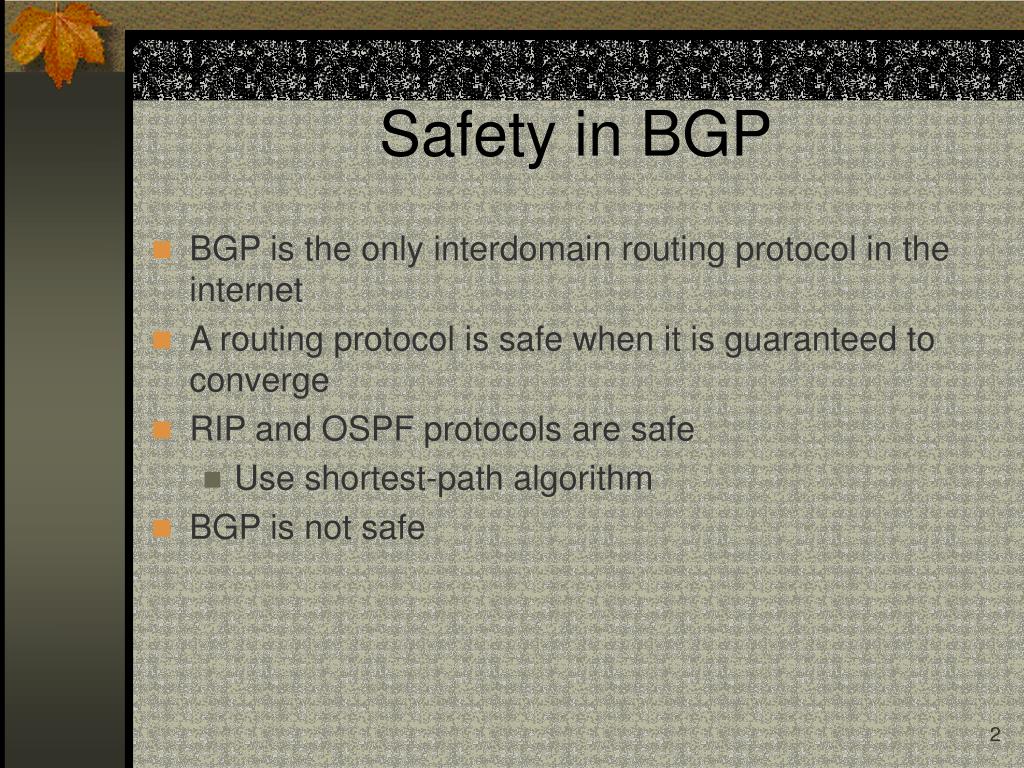 Safety in BGP

BGP is the only interdomain routing protocol in the internet

A routing protocol is safe when it is guaranteed to converge

RIP and OSPF protocols are safe

Use shortest-path algorithm

BGP is not safe

2